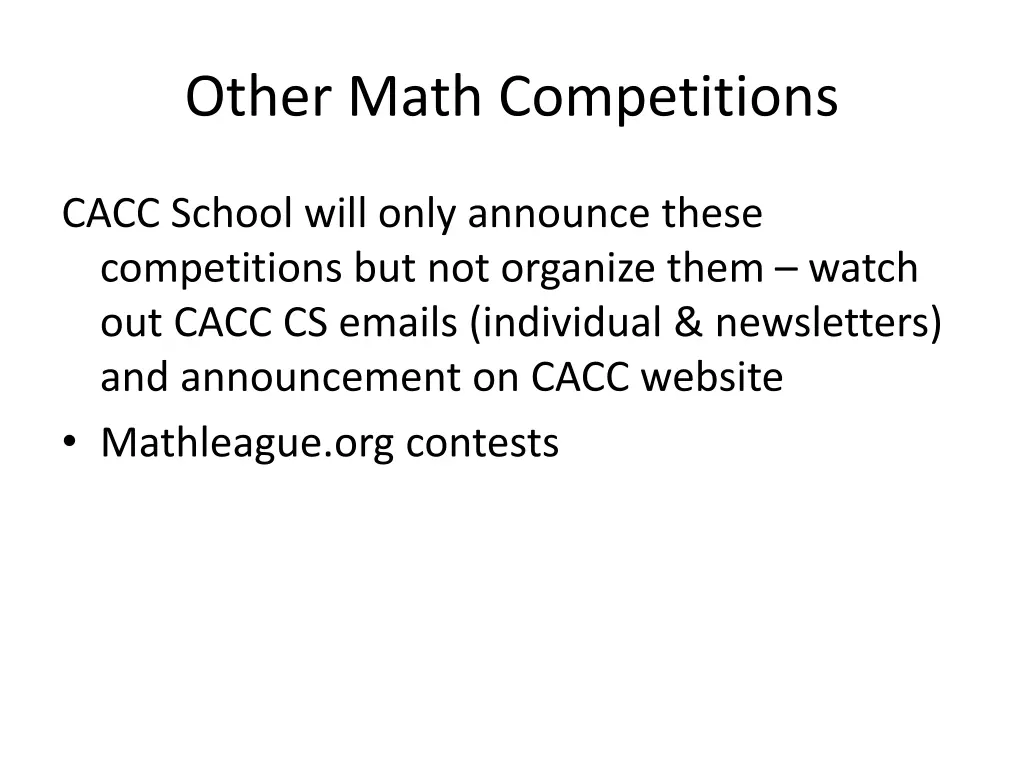 Other Math Competitions

CACC School will only announce these competitions but not organize them – watch out CACC CS emails (individual & newsletters) and announcement on CACC website

• Mathleague.org contests